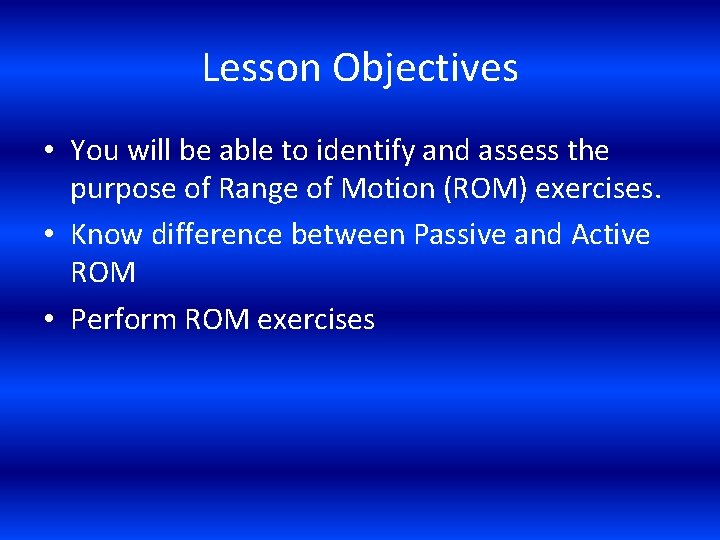 Lesson Objectives

• You will be able to identify and assess the purpose of Range of Motion (ROM) exercises.
• Know difference between Passive and Active ROM
• Perform ROM exercises